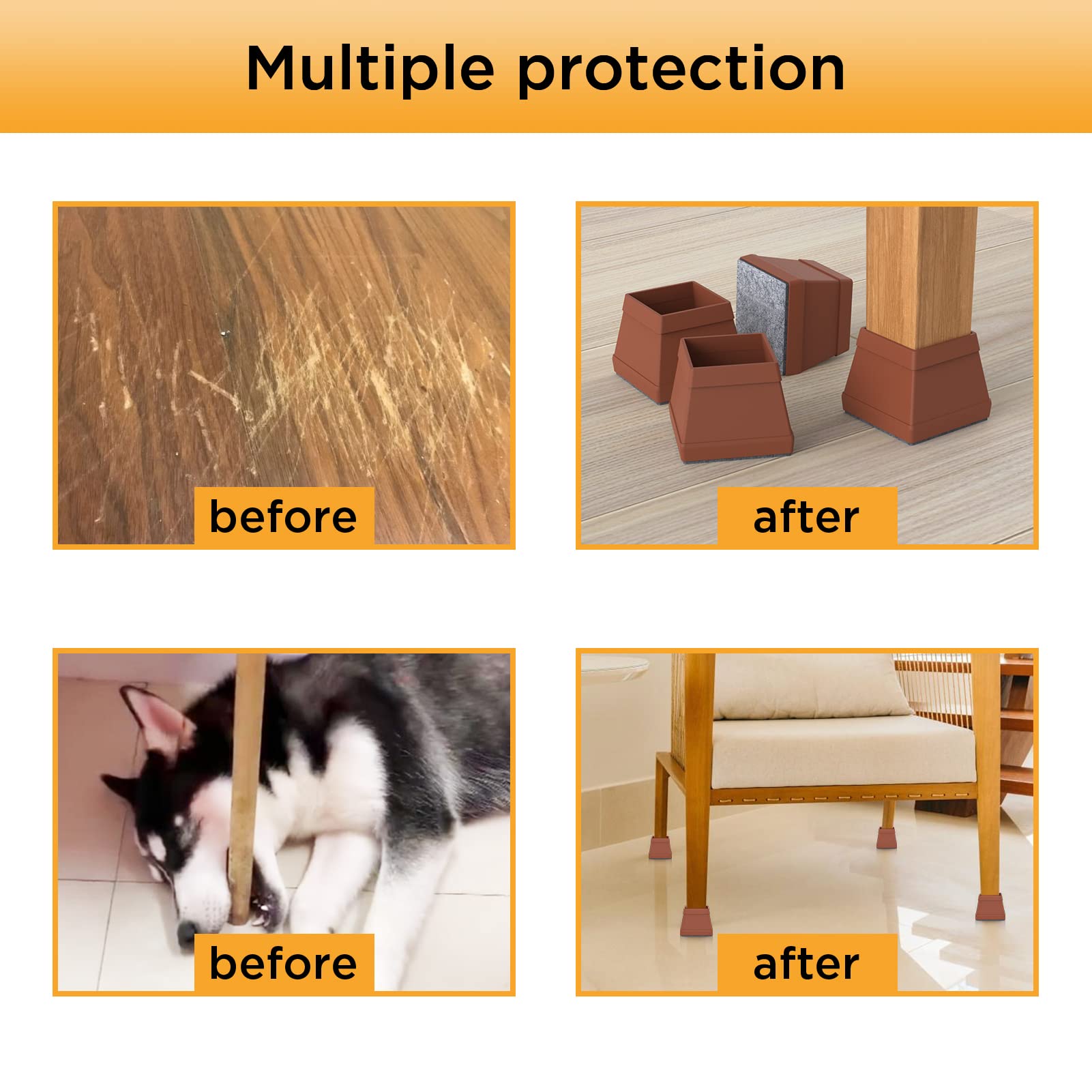 Multiple protection

before

after

before

after